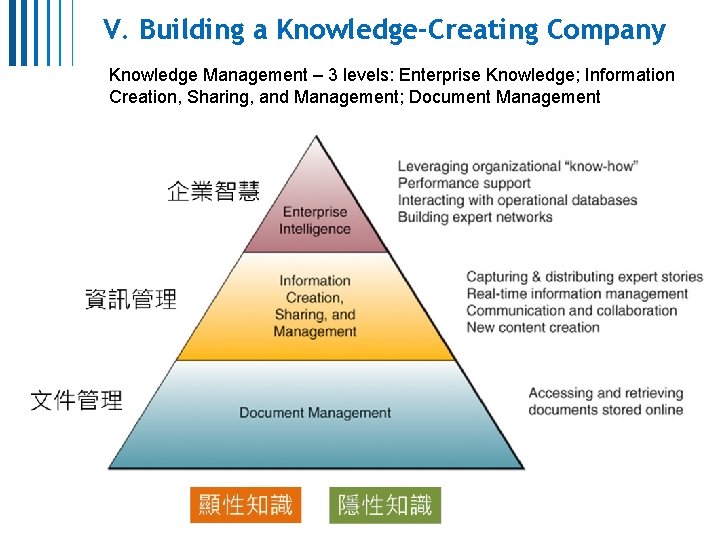 V. Building a Knowledge-Creating Company

Knowledge Management – 3 levels: Enterprise Knowledge; Information Creation, Sharing, and Management; Document Management

企業智慧

Enterprise Intelligence

Leveraging organizational "know-how"
Performance support
Interacting with operational databases
Building expert networks

資訊管理

Information Creation, Sharing, and Management

Capturing & distributing expert stories
Real-time information management
Communication and collaboration
New content creation

文件管理

Document Management

Accessing and retrieving documents stored online

顯性知識

隱性知識